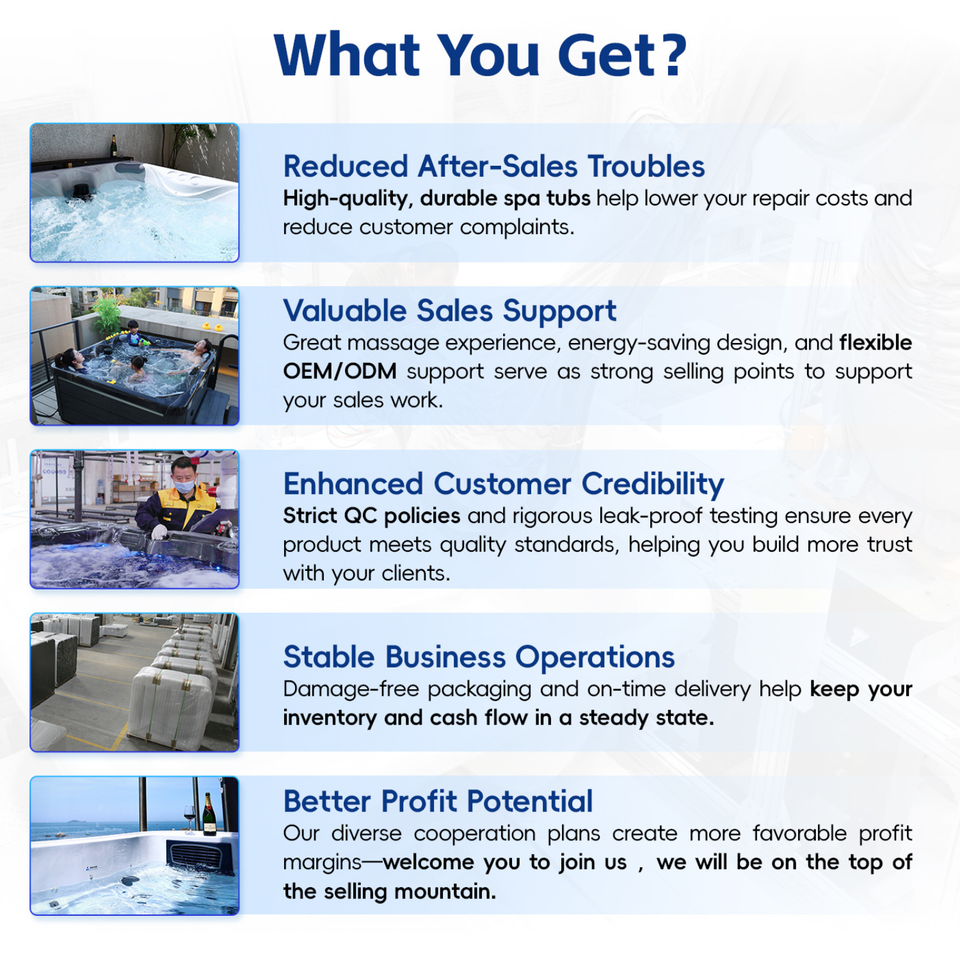 What You Get?

Reduced After-Sales Troubles
High-quality, durable spa tubs help lower your repair costs and reduce customer complaints.

Valuable Sales Support
Great massage experience, energy-saving design, and flexible OEM/ODM support serve as strong selling points to support your sales work.

Enhanced Customer Credibility
Strict QC policies and rigorous leak-proof testing ensure every product meets quality standards, helping you build more trust with your clients.

Stable Business Operations
Damage-free packaging and on-time delivery help keep your inventory and cash flow in a steady state.

Better Profit Potential
Our diverse cooperation plans create more favorable profit margins—welcome you to join us , we will be on the top of the selling mountain.